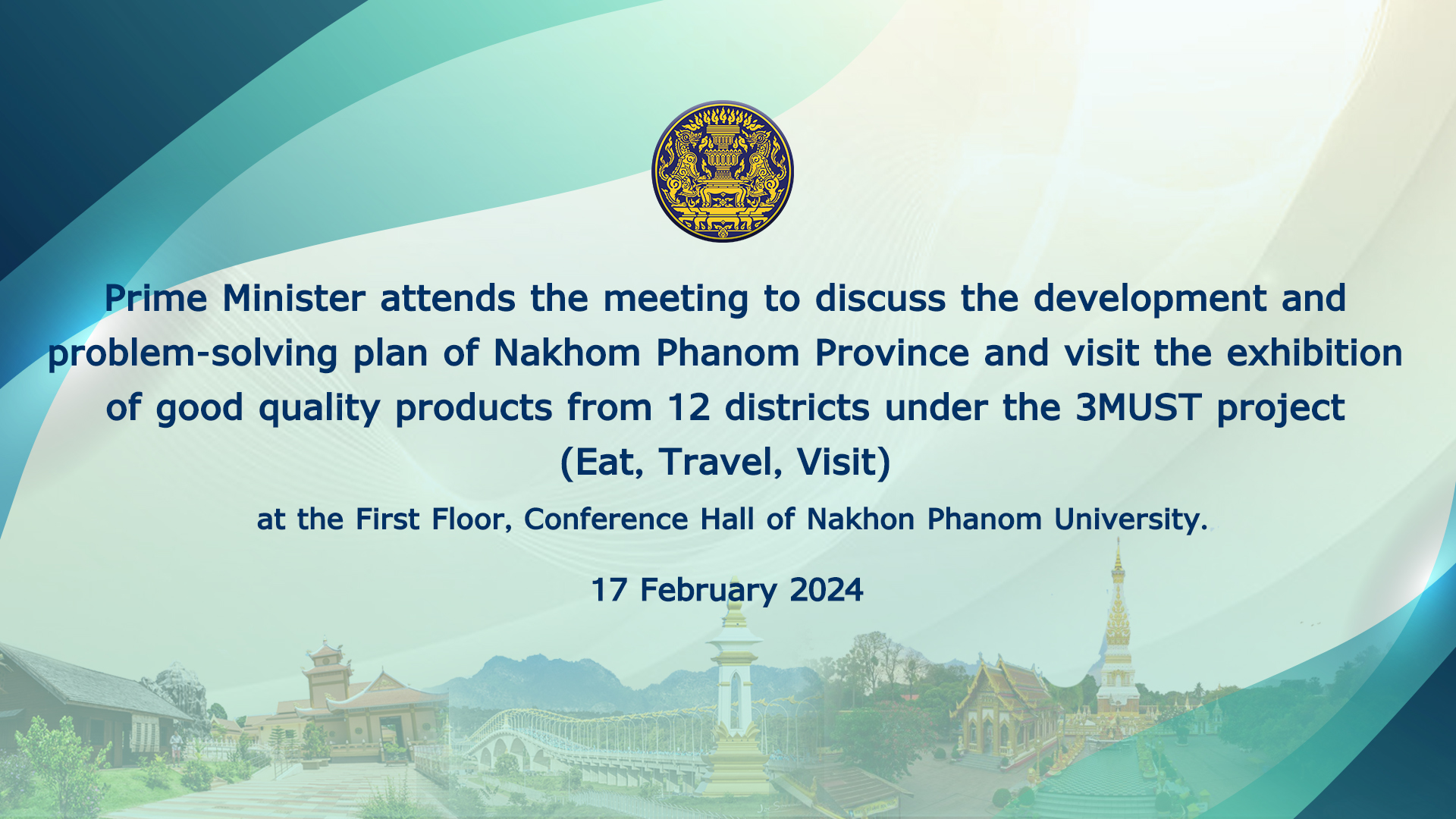 Prime Minister attends the meeting to discuss the development and problem-solving plan of Nakhom Phanom Province and visit the exhibition of good quality products from 12 districts under the 3MUST project (Eat, Travel, Visit)

at the First Floor, Conference Hall of Nakhon Phanom University.

17 February 2024